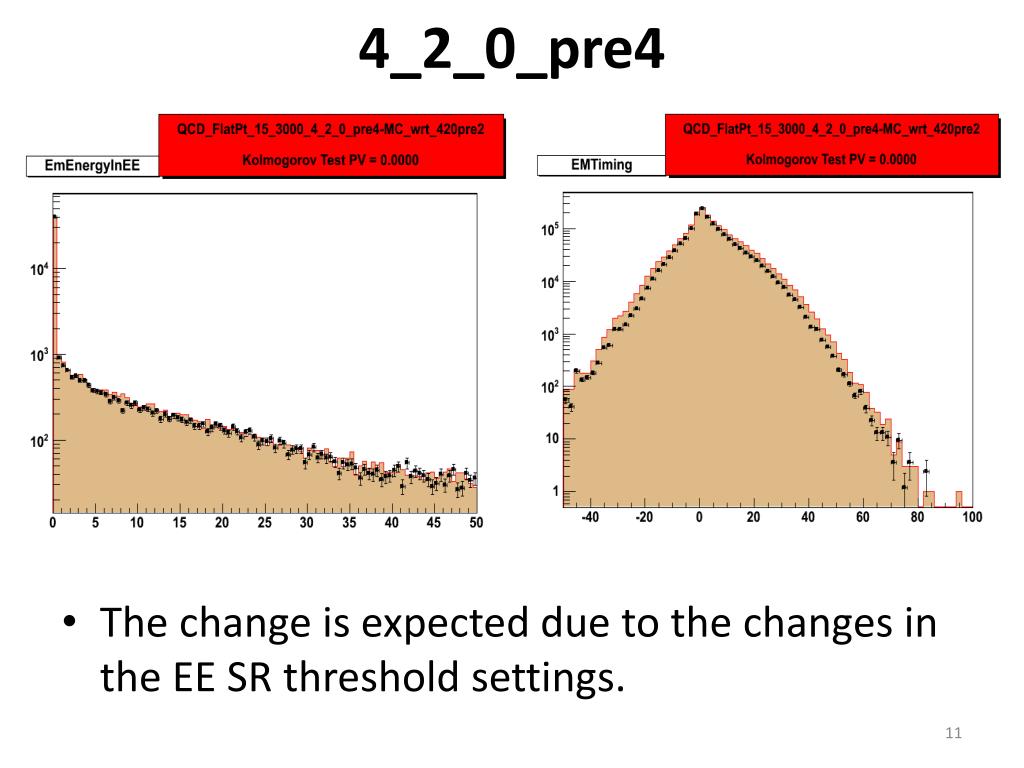 4_2_0_pre4

EmEnergyInEE

QCD_FlatPt_15_3000_4_2_0_pre4-MC_wrt_420pre2

Kolmogorov Test PV = 0.0000

$10^4$

$10^3$

$10^2$

0 5 10 15 20 25 30 35 40 45 50

EMTiming

QCD_FlatPt_15_3000_4_2_0_pre4-MC_wrt_420pre2

Kolmogorov Test PV = 0.0000

$10^5$

$10^4$

$10^3$

$10^2$

10

1

-40 -20 0 20 40 60 80 100

• The change is expected due to the changes in the EE SR threshold settings.

11